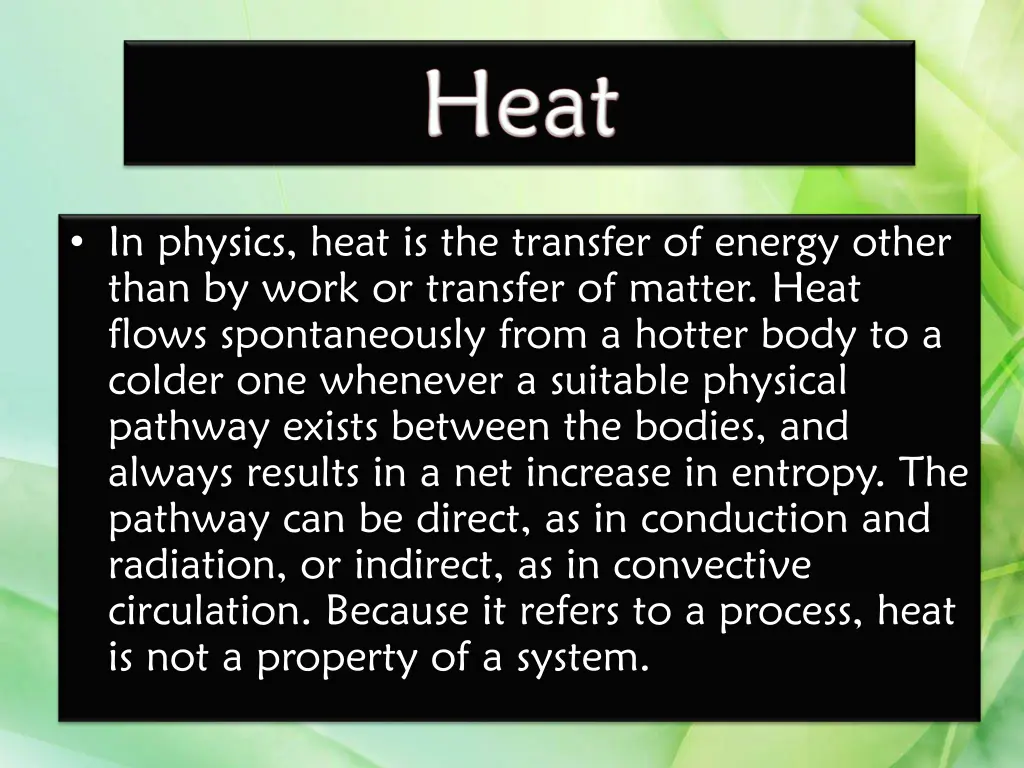 Heat

• In physics, heat is the transfer of energy other than by work or transfer of matter. Heat flows spontaneously from a hotter body to a colder one whenever a suitable physical pathway exists between the bodies, and always results in a net increase in entropy. The pathway can be direct, as in conduction and radiation, or indirect, as in convective circulation. Because it refers to a process, heat is not a property of a system.